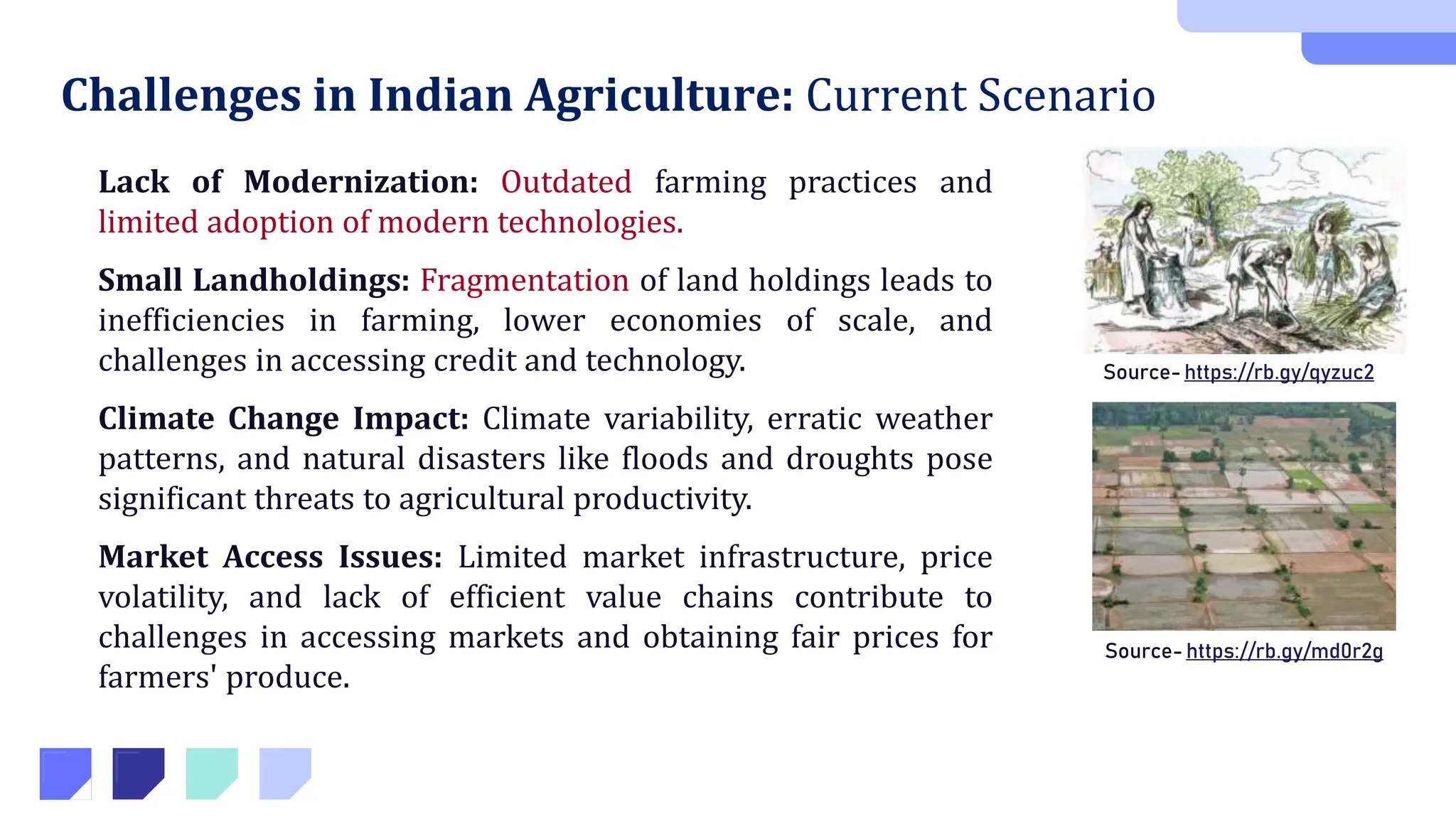 Challenges in Indian Agriculture: Current Scenario

Lack of Modernization: Outdated farming practices and limited adoption of modern technologies.

Small Landholdings: Fragmentation of land holdings leads to inefficiencies in farming, lower economies of scale, and challenges in accessing credit and technology.

Climate Change Impact: Climate variability, erratic weather patterns, and natural disasters like floods and droughts pose significant threats to agricultural productivity.

Market Access Issues: Limited market infrastructure, price volatility, and lack of efficient value chains contribute to challenges in accessing markets and obtaining fair prices for farmers' produce.

Source- https://rb.gy/qyzuc2

Source- https://rb.gy/md0r2g